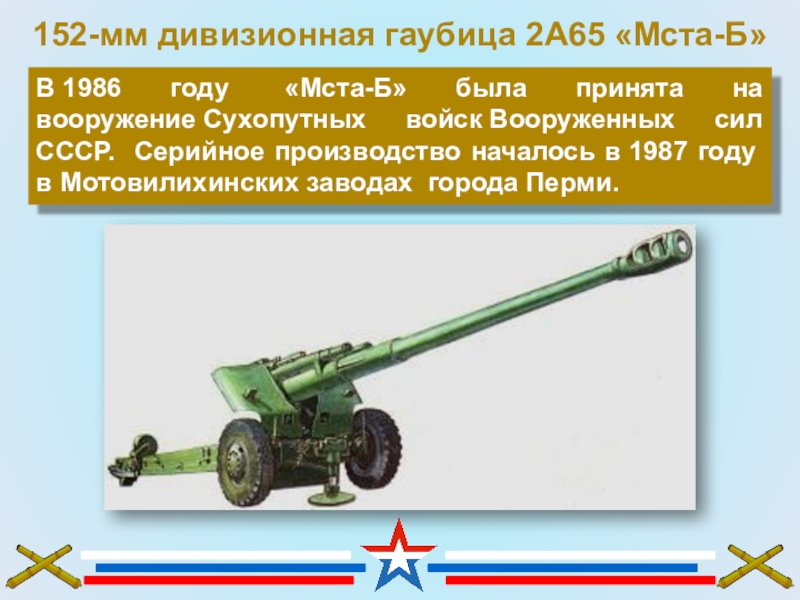 152-мм дивизионная гаубица 2А65 «Мста-Б»

В 1986 году «Мста-Б» была принята на вооружение Сухопутных войск Вооруженных сил СССР. Серийное производство началось в 1987 году в Мотовилихинских заводах города Перми.